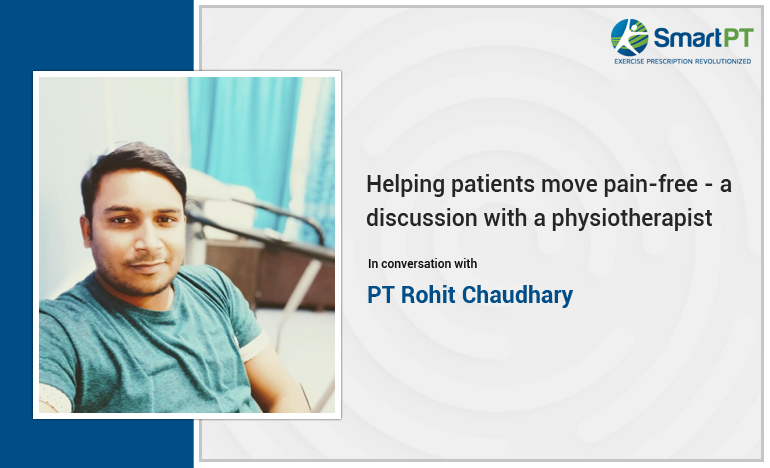 SmartPT
EXERCISE PRESCRIPTION REVOLUTIONIZED

Helping patients move pain-free - a discussion with a physiotherapist

In conversation with

PT Rohit Chaudhary